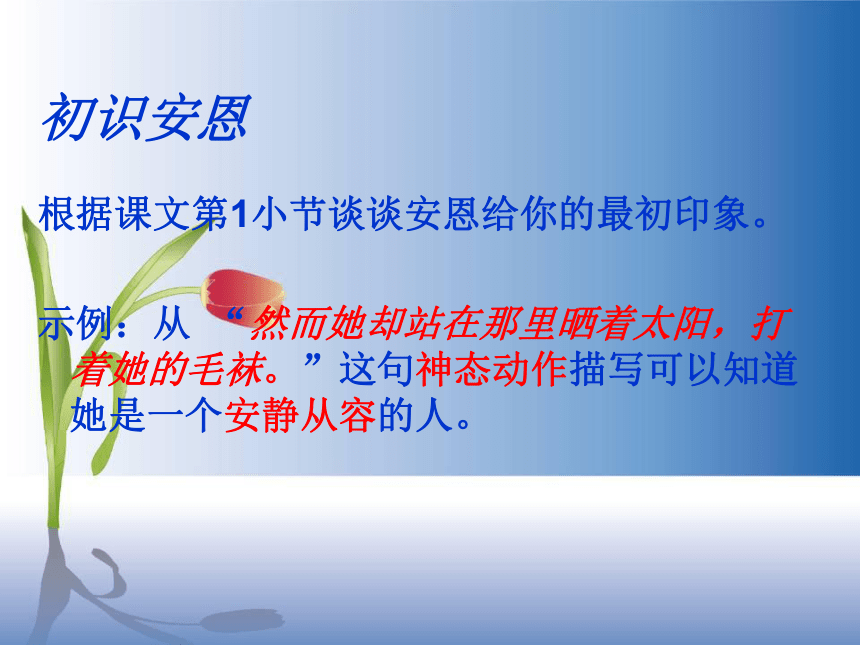 初识安恩

根据课文第1小节谈谈安恩给你的最初印象。

示例：从“然而她却站在那里晒着太阳，打着她的毛袜。”这句神态动作描写可以知道她是一个安静从容的人。